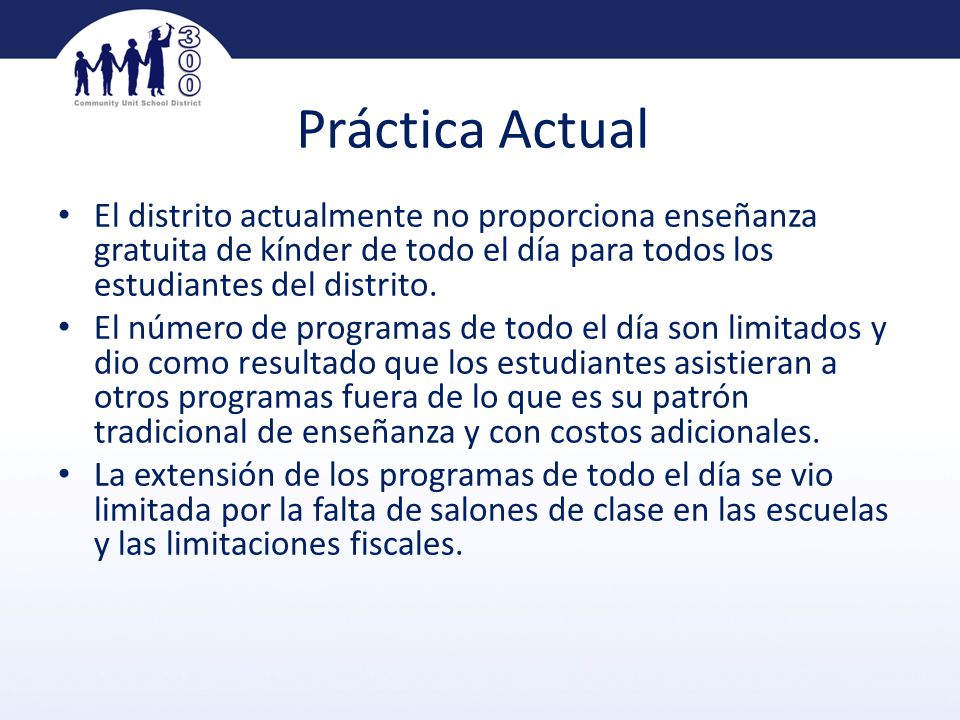 300
Community Unit School District

Práctica Actual

• El distrito actualmente no proporciona enseñanza gratuita de kínder de todo el día para todos los estudiantes del distrito.
• El número de programas de todo el día son limitados y dio como resultado que los estudiantes asistieran a otros programas fuera de lo que es su patrón tradicional de enseñanza y con costos adicionales.
• La extensión de los programas de todo el día se vio limitada por la falta de salones de clase en las escuelas y las limitaciones fiscales.